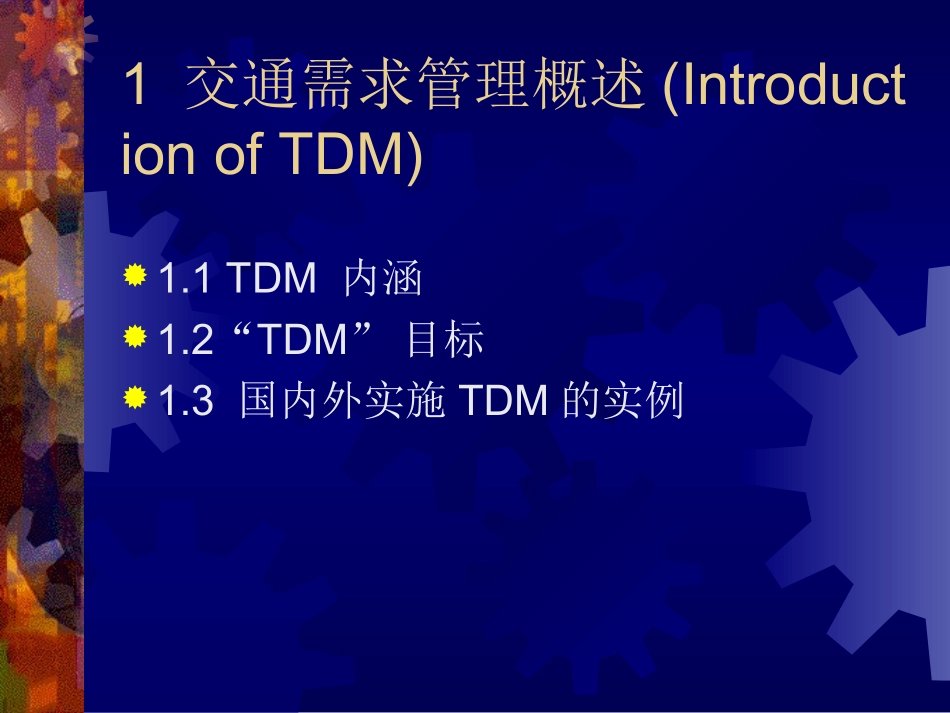 1 交通需求管理概述 (Introduction of TDM)

1.1 TDM 内涵
1.2 “TDM” 目标
1.3 国内外实施 TDM 的实例